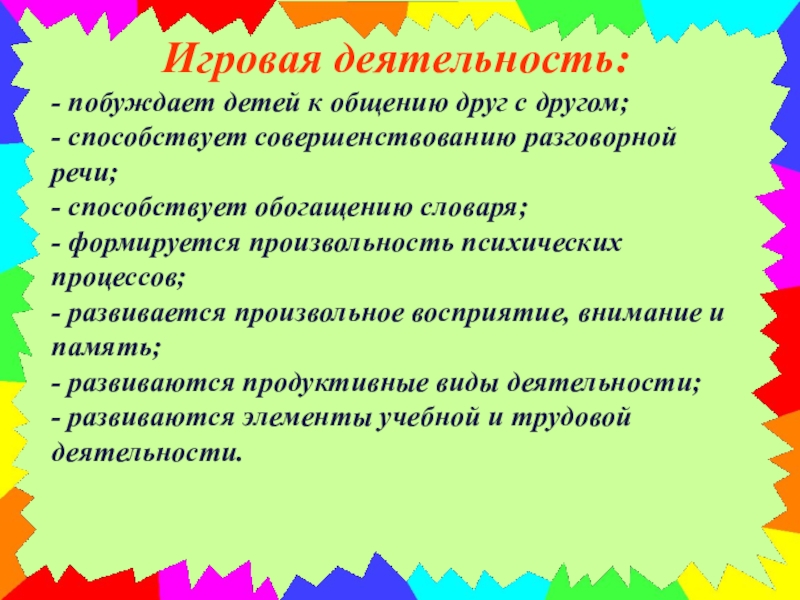 Игровая деятельность:

- побуждает детей к общению друг с другом;
- способствует совершенствованию разговорной речи;
- способствует обогащению словаря;
- формируется произвольность психических процессов;
- развивается произвольное восприятие, внимание и память;
- развиваются продуктивные виды деятельности;
- развиваются элементы учебной и трудовой деятельности.